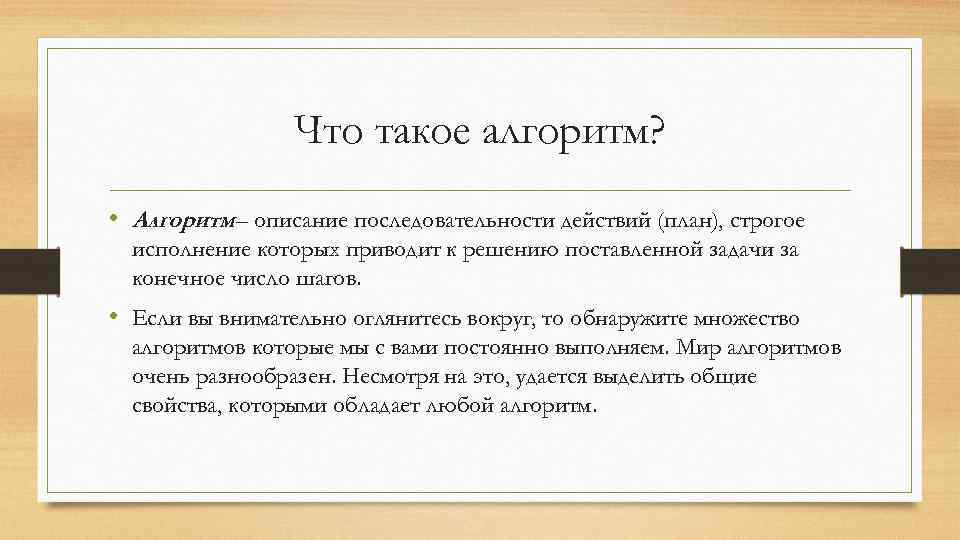 Что такое алгоритм?

• Алгоритм– описание последовательности действий (план), строгое исполнение которых приводит к решению поставленной задачи за конечное число шагов.

• Если вы внимательно оглянитесь вокруг, то обнаружите множество алгоритмов которые мы с вами постоянно выполняем. Мир алгоритмов очень разнообразен. Несмотря на это, удается выделить общие свойства, которыми обладает любой алгоритм.